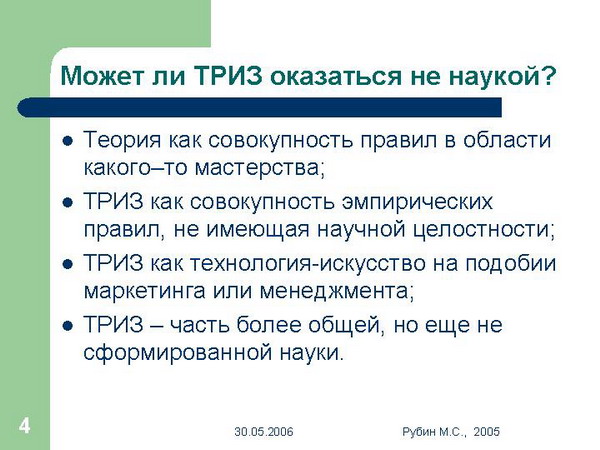 Может ли ТРИЗ оказаться не наукой?

- Теория как совокупность правил в области какого–то мастерства;
- ТРИЗ как совокупность эмпирических правил, не имеющая научной целостности;
- ТРИЗ как технология-искусство на подобии маркетинга или менеджмента;
- ТРИЗ – часть более общей, но еще не сформированной науки.

4

30.05.2006

Рубин М.С., 2005